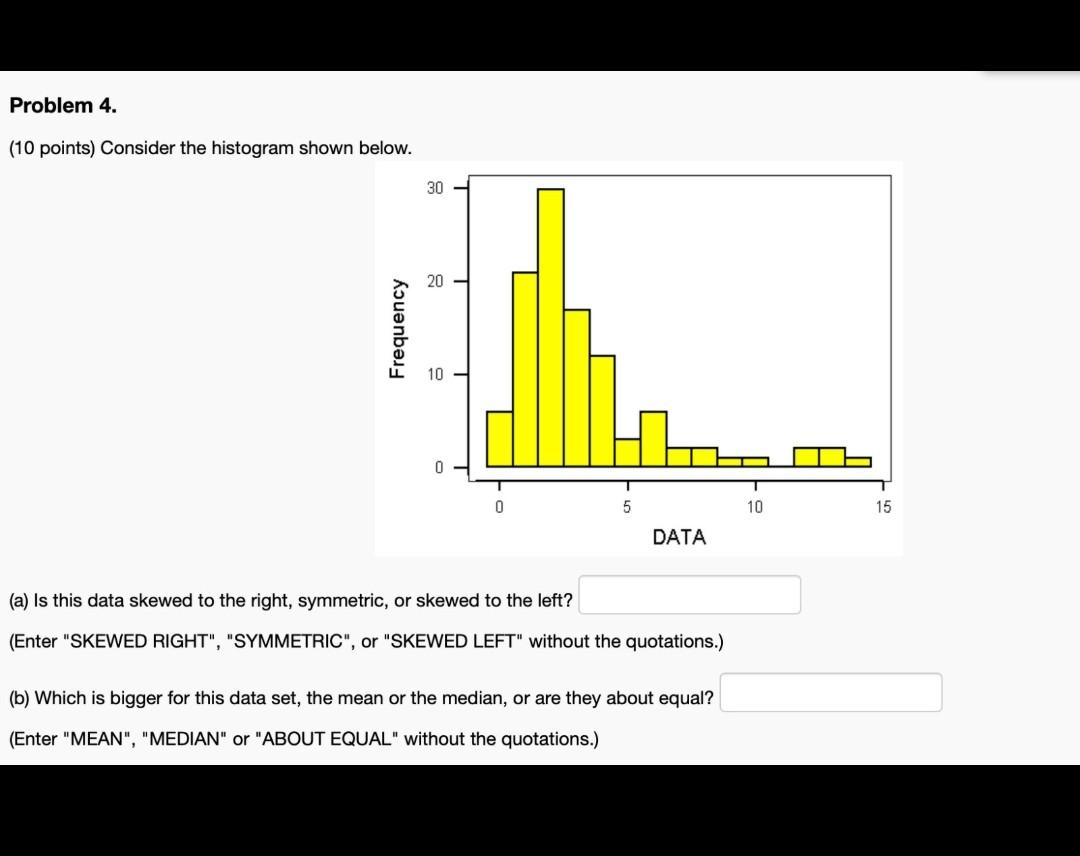 Problem 4.

(10 points) Consider the histogram shown below.

30
20
10
0
Frequency
0
5
10
15
DATA

(a) Is this data skewed to the right, symmetric, or skewed to the left?

(Enter "SKEWED RIGHT", "SYMMETRIC", or "SKEWED LEFT" without the quotations.)

(b) Which is bigger for this data set, the mean or the median, or are they about equal?

(Enter "MEAN", "MEDIAN" or "ABOUT EQUAL" without the quotations.)